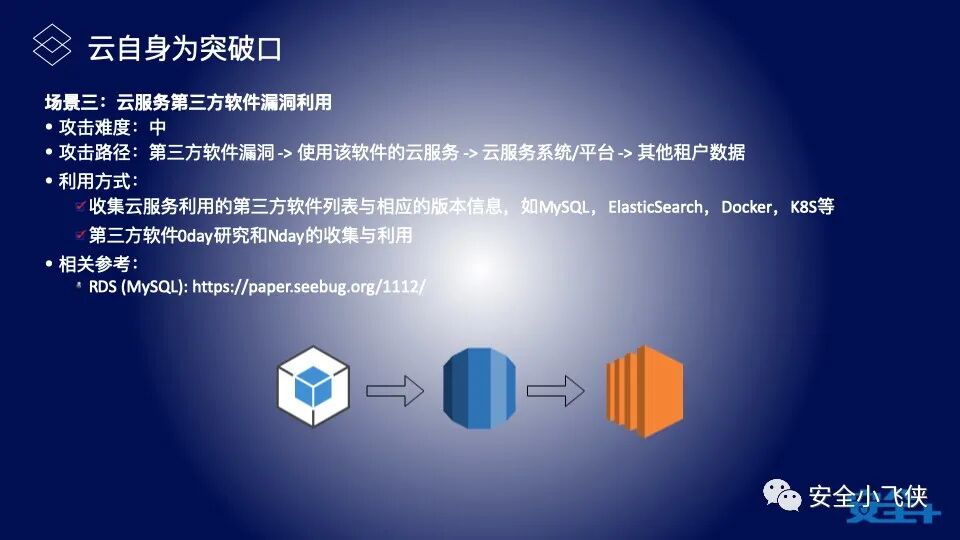 云自身为突破口

场景三：云服务第三方软件漏洞利用

• 攻击难度：中
• 攻击路径：第三方软件漏洞 -> 使用该软件的云服务 -> 云服务系统/平台 -> 其他租户数据
• 利用方式：
 收集云服务利用的第三方软件列表与相应的版本信息，如MySQL，ElasticSearch，Docker，K8S等
 第三方软件0day研究和Nday的收集与利用
• 相关参考：
 RDS (MySQL): https://paper.seebug.org/1112/

安全小飞侠
安全+